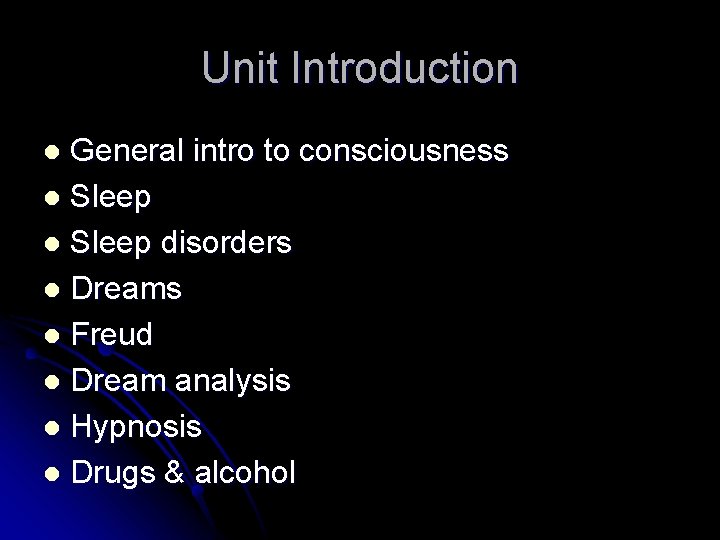 Unit Introduction

- General intro to consciousness
- Sleep
- Sleep disorders
- Dreams
- Freud
- Dream analysis
- Hypnosis
- Drugs & alcohol